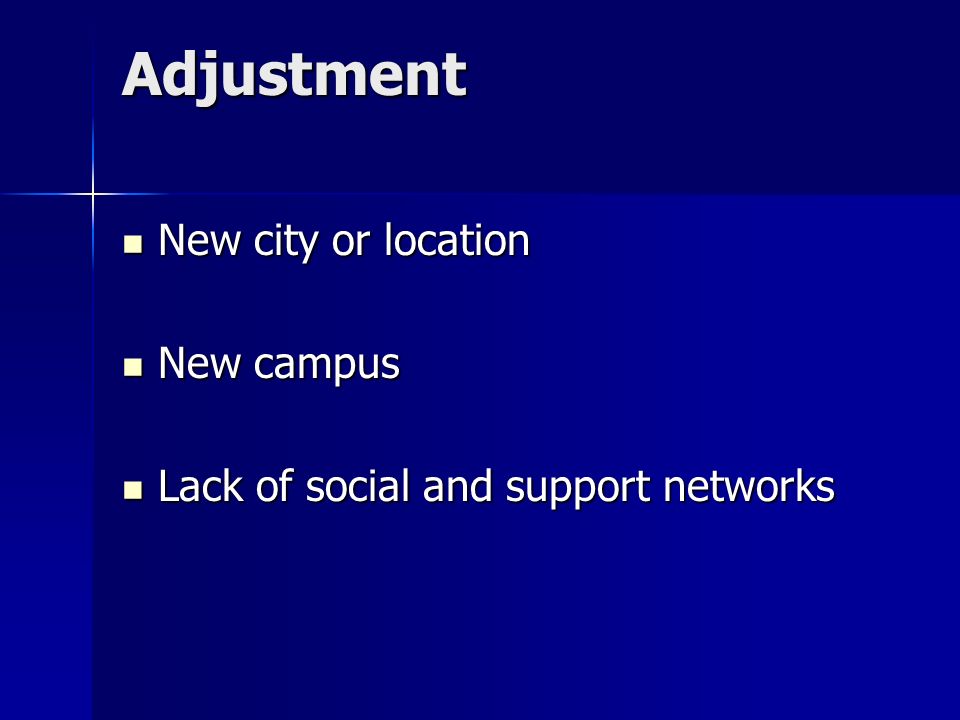 Adjustment

- New city or location
- New campus
- Lack of social and support networks